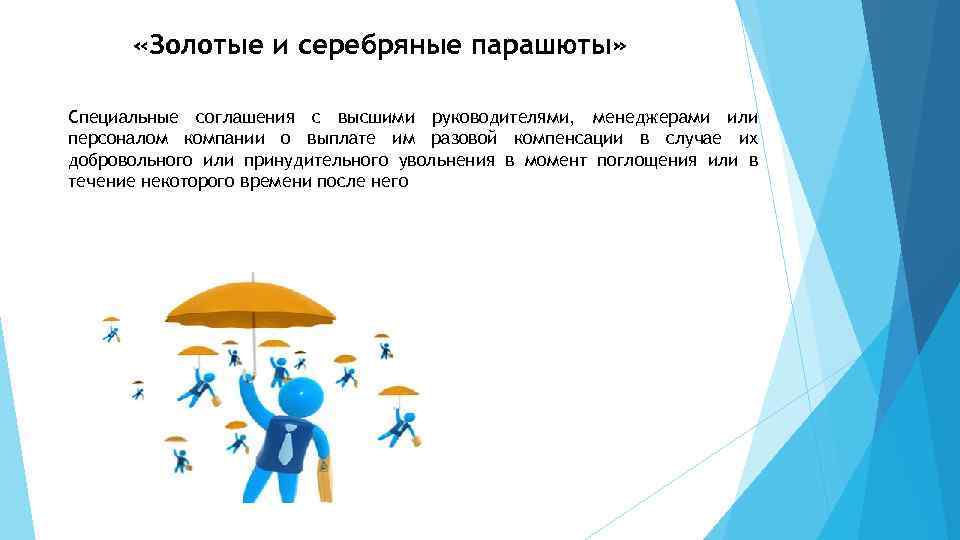 «Золотые и серебряные парашюты»

Специальные соглашения с высшими руководителями, менеджерами или персоналом компании о выплате им разовой компенсации в случае их добровольного или принудительного увольнения в момент поглощения или в течение некоторого времени после него